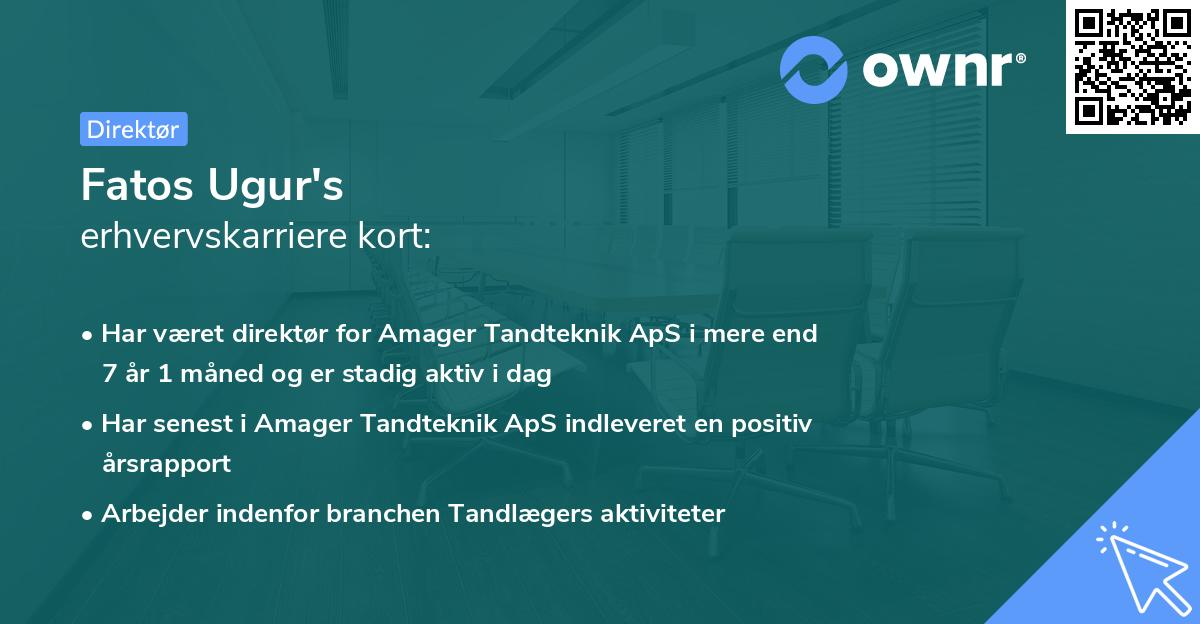 ownr®

Direktør

Fatos Ugur's
erhvervskarriere kort:

• Har været direktør for Amager Tandteknik ApS i mere end 7 år 1 måned og er stadig aktiv i dag

• Har senest i Amager Tandteknik ApS indleveret en positiv årsrapport

• Arbejder indenfor branchen Tandlægers aktiviteter